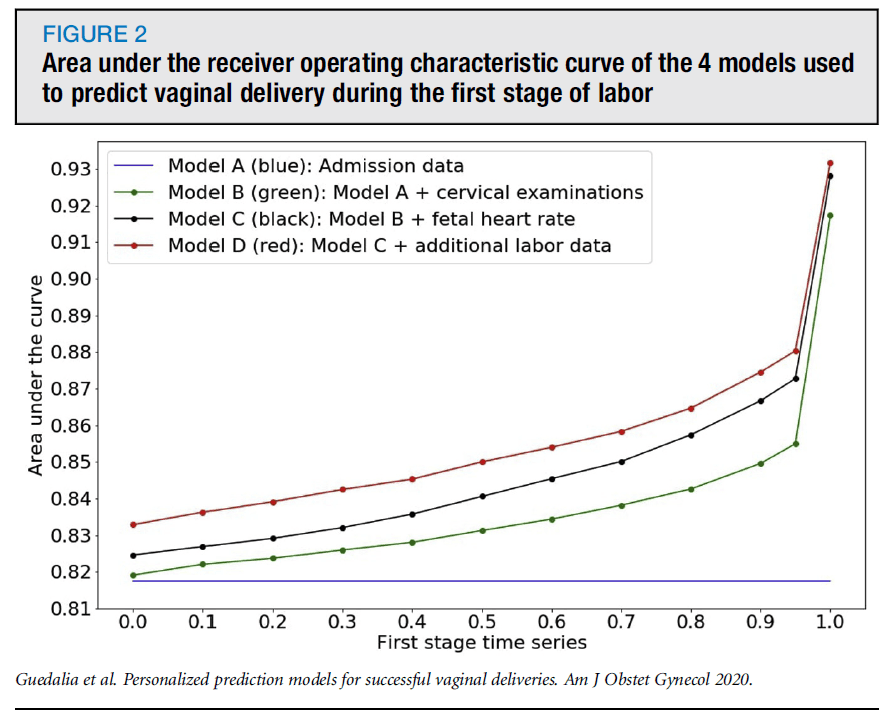 FIGURE 2
Area under the receiver operating characteristic curve of the 4 models used to predict vaginal delivery during the first stage of labor

Model A (blue): Admission data
Model B (green): Model A + cervical examinations
Model C (black): Model B + fetal heart rate
Model D (red): Model C + additional labor data

Area under the curve

0.93
0.92
0.91
0.90
0.89
0.88
0.87
0.86
0.85
0.84
0.83
0.82
0.81

0.0 0.1 0.2 0.3 0.4 0.5 0.6 0.7 0.8 0.9 1.0
First stage time series

Guedalia et al. Personalized prediction models for successful vaginal deliveries. Am J Obstet Gynecol 2020.